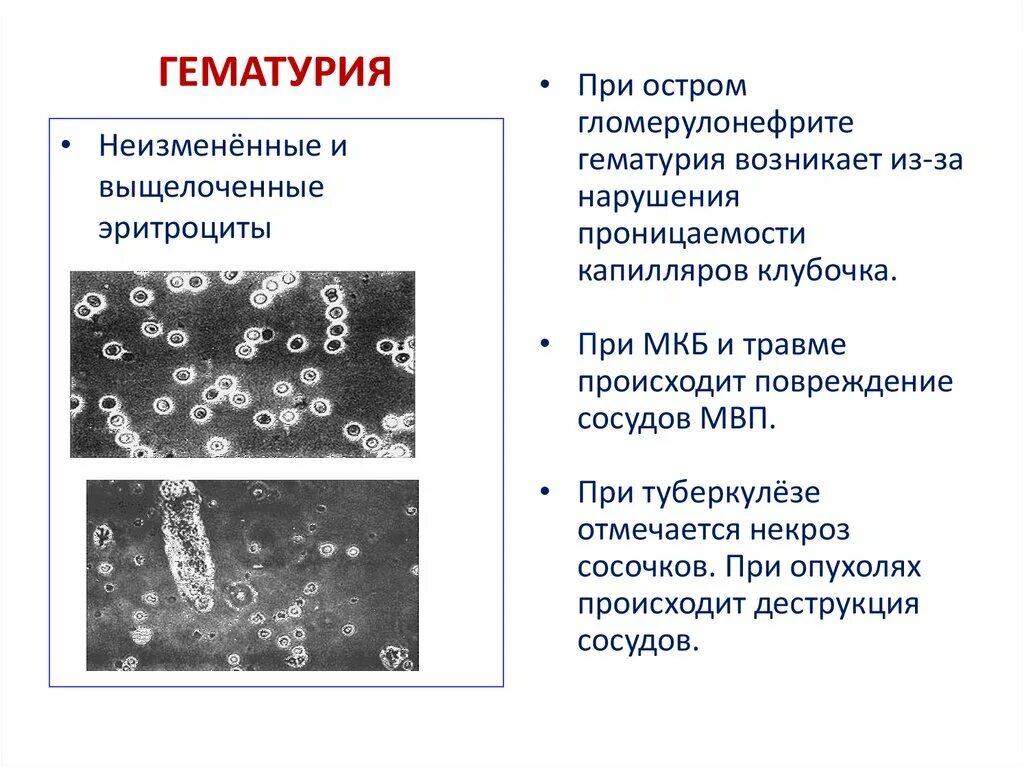 ГЕМАТУРИЯ

• Неизменённые и выщелоченные эритроциты

• При остром гломерулонефрите гематурия возникает из-за нарушения проницаемости капилляров клубочка.

• При МКБ и травме происходит повреждение сосудов МВП.

• При туберкулёзе отмечается некроз сосочков. При опухолях происходит деструкция сосудов.